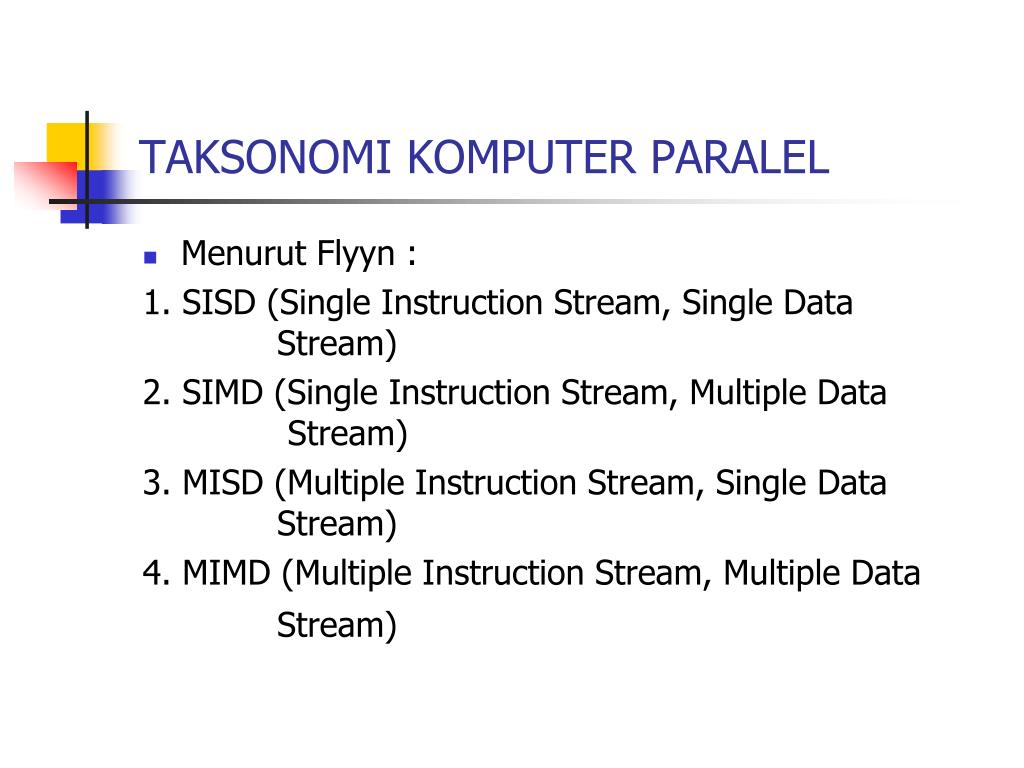 TAKSONOMI KOMPUTER PARALEL

Menurut Flyyn :

1. SISD (Single Instruction Stream, Single Data Stream)

2. SIMD (Single Instruction Stream, Multiple Data Stream)

3. MISD (Multiple Instruction Stream, Single Data Stream)

4. MIMD (Multiple Instruction Stream, Multiple Data Stream)